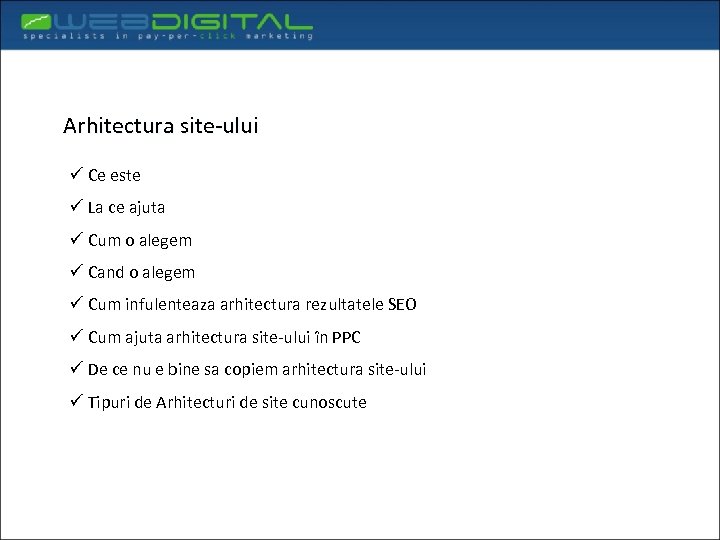 WEBDIGITAL
specialists in pay-per-click marketing

Arhitectura site-ului

✓ Ce este

✓ La ce ajuta

✓ Cum o alegem

✓ Cand o alegem

✓ Cum infulenteaza arhitectura rezultatele SEO

✓ Cum ajuta arhitectura site-ului în PPC

✓ De ce nu e bine sa copiem arhitectura site-ului

✓ Tipuri de Arhitecturi de site cunoscute